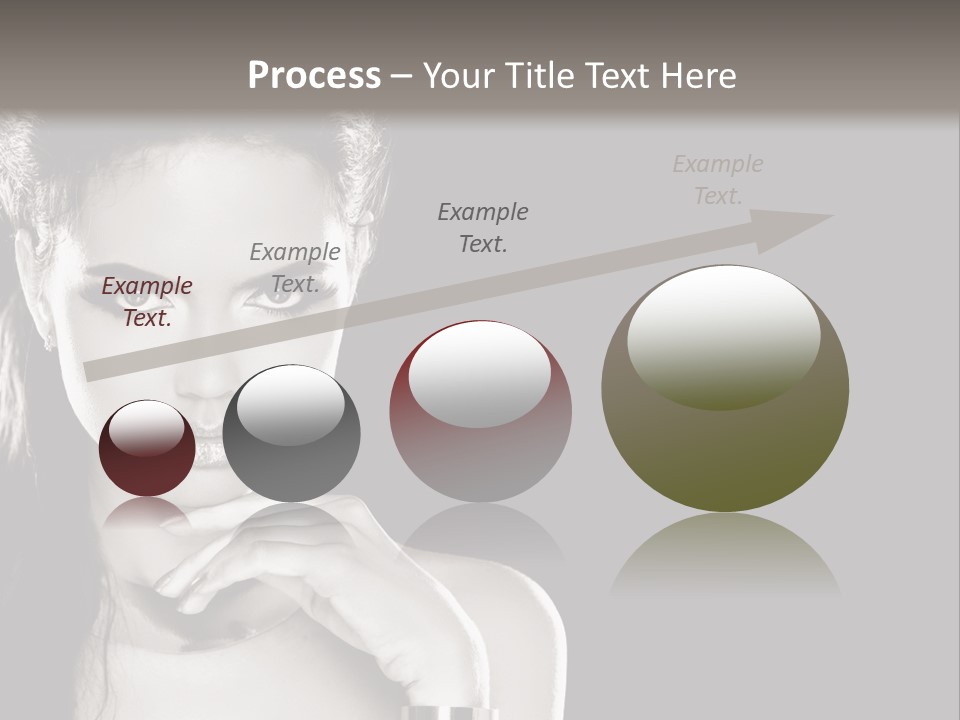 Process – Your Title Text Here

Example Text.

Example Text.

Example Text.

Example Text.